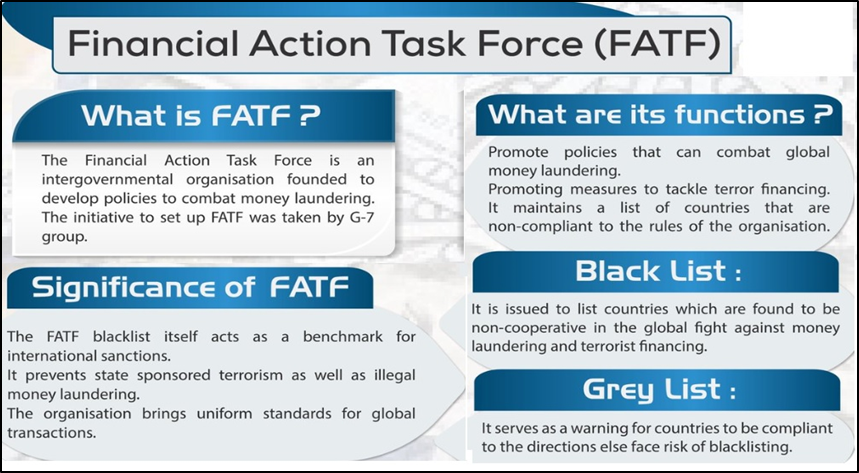 Financial Action Task Force (FATF)

What is FATF ?

The Financial Action Task Force is an intergovernmental organisation founded to develop policies to combat money laundering. The initiative to set up FATF was taken by G-7 group.

Significance of FATF

The FATF blacklist itself acts as a benchmark for international sanctions.
It prevents state sponsored terrorism as well as illegal money laundering.
The organisation brings uniform standards for global transactions.

What are its functions ?

Promote policies that can combat global money laundering.
Promoting measures to tackle terror financing.
It maintains a list of countries that are non-compliant to the rules of the organisation.

Black List :

It is issued to list countries which are found to be non-cooperative in the global fight against money laundering and terrorist financing.

Grey List :

It serves as a warning for countries to be compliant to the directions else face risk of blacklisting.